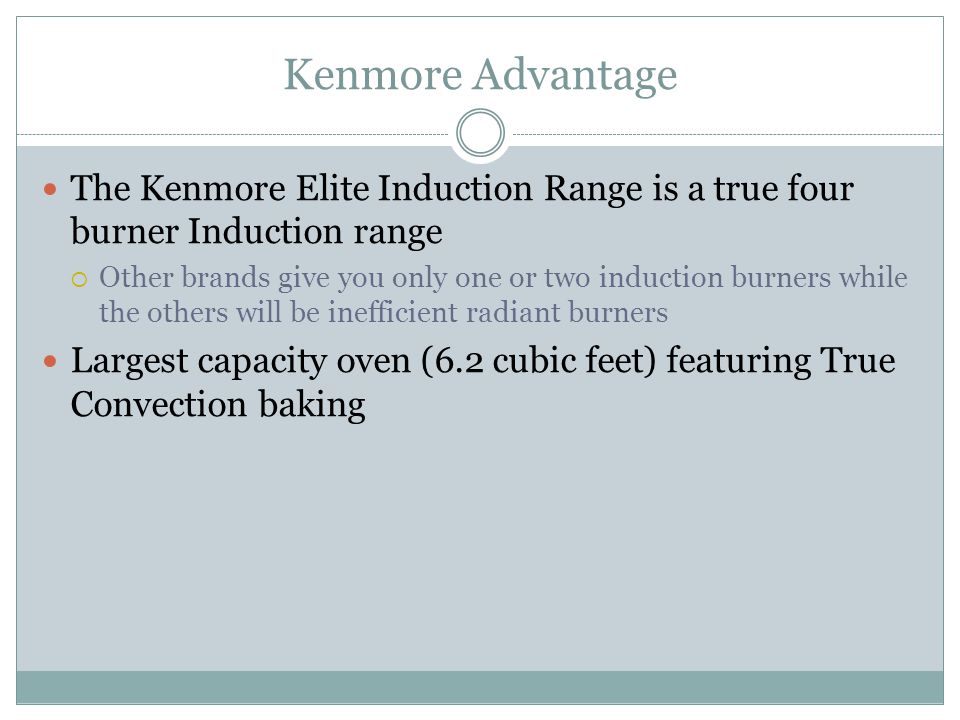 Kenmore Advantage

The Kenmore Elite Induction Range is a true four burner Induction range

Other brands give you only one or two induction burners while the others will be inefficient radiant burners

Largest capacity oven (6.2 cubic feet) featuring True Convection baking